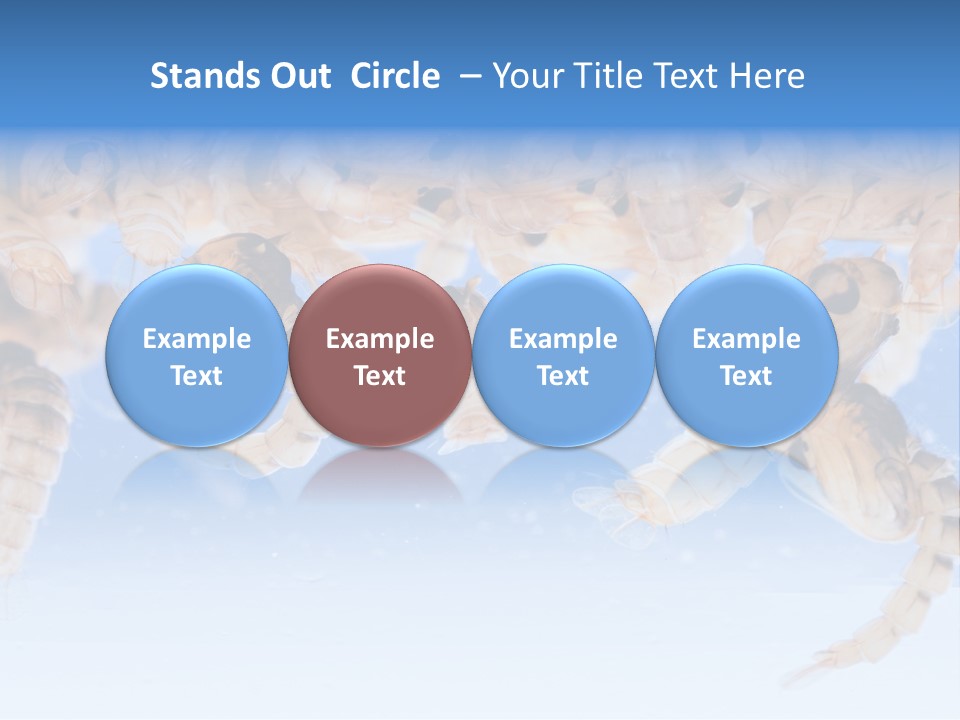 Stands Out Circle – Your Title Text Here

Example Text

Example Text

Example Text

Example Text